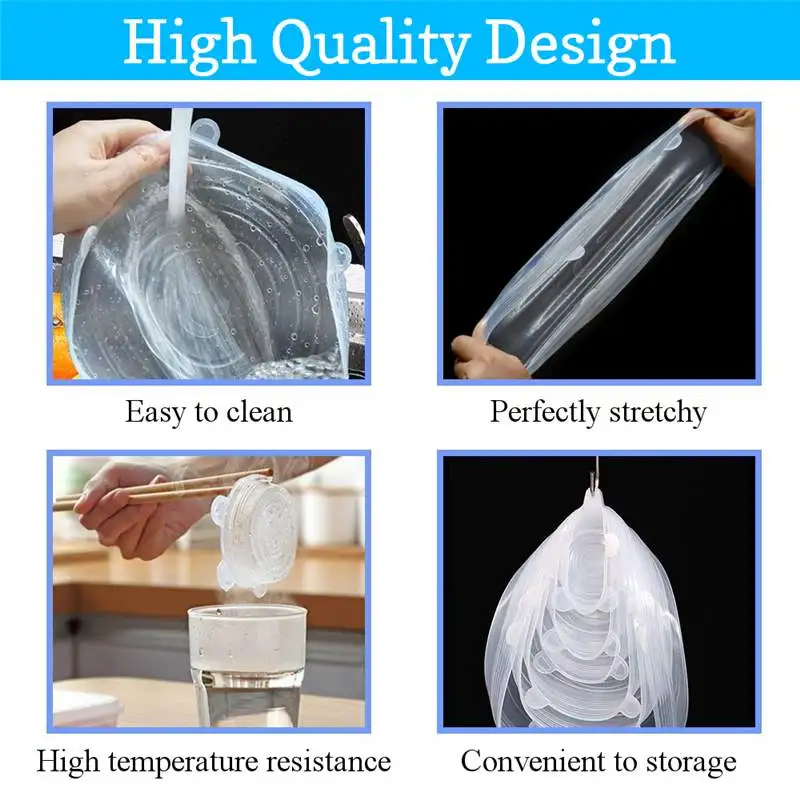 High Quality Design

Easy to clean

Perfectly stretchy

High temperature resistance

Convenient to storage